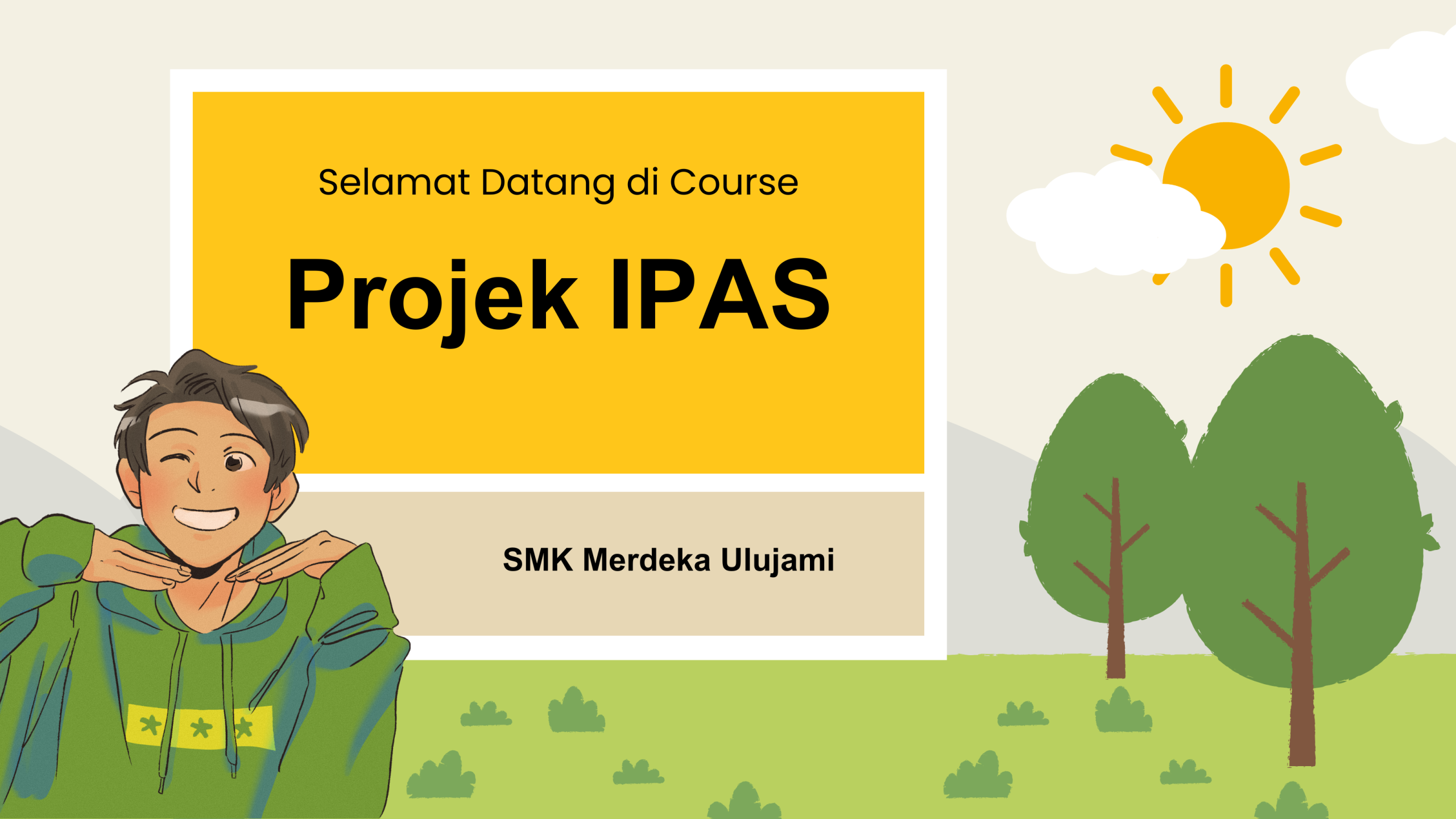 Selamat Datang di Course

Projek IPAS

SMK Merdeka Ulujami